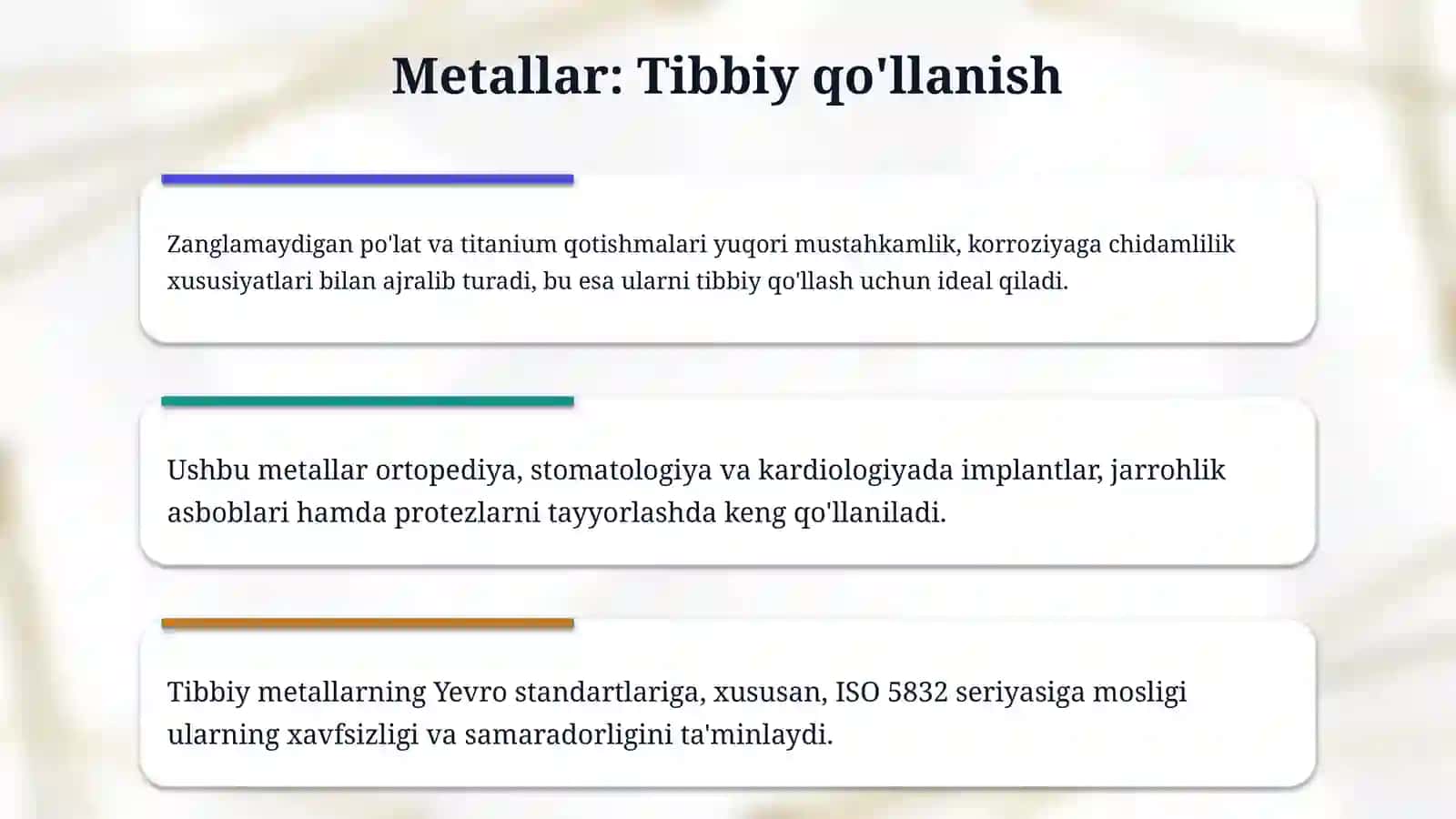 Metallar: Tibbiy qo'llanish

Zanglamaydigan po'lat va titanium qotishmalari yuqori mustahkamlik, korroziyaga chidamlilik xususiyatlari bilan ajralib turadi, bu esa ularni tibbiy qo'llash uchun ideal qiladi.

Ushbu metallar ortopediya, stomatologiya va kardiologiyada implantlar, jarrohlik asboblari hamda protezlarni tayyorlashda keng qo'llaniladi.

Tibbiy metallarning Yevro standartlariga, xususan, ISO 5832 seriyasiga mosligi ularning xavfsizligi va samaradorligini ta'minlaydi.